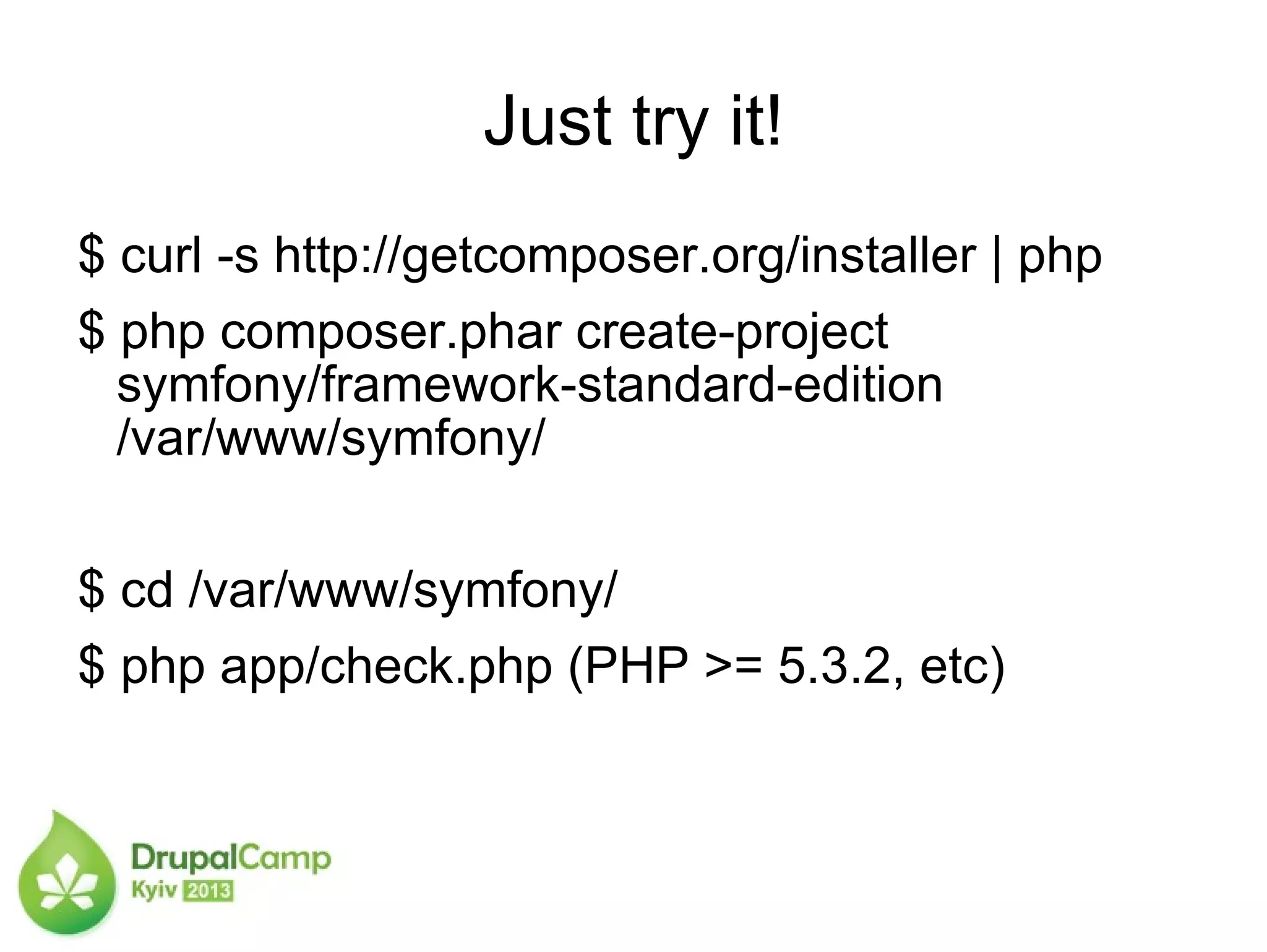 Just try it!

$ curl -s http://getcomposer.org/installer | php

$ php composer.phar create-project symfony/framework-standard-edition /var/www/symfony/

$ cd /var/www/symfony/

$ php app/check.php (PHP >= 5.3.2, etc)

DrupalCamp
Kyiv 2013